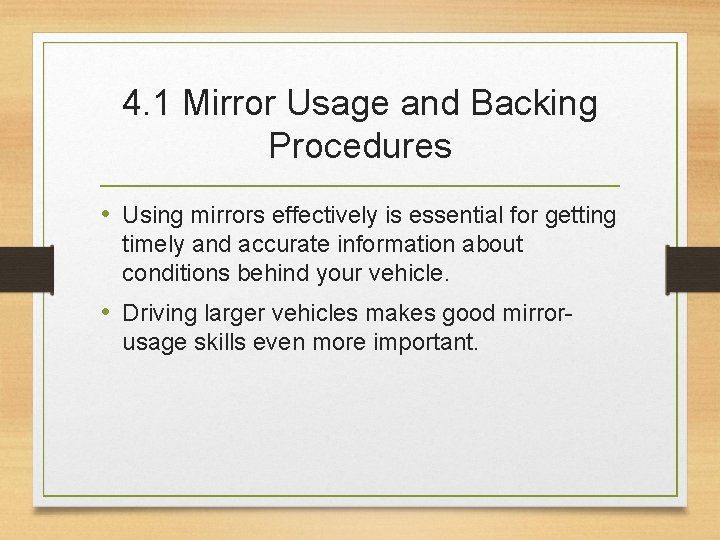 4.1 Mirror Usage and Backing Procedures

• Using mirrors effectively is essential for getting timely and accurate information about conditions behind your vehicle.

• Driving larger vehicles makes good mirror-usage skills even more important.